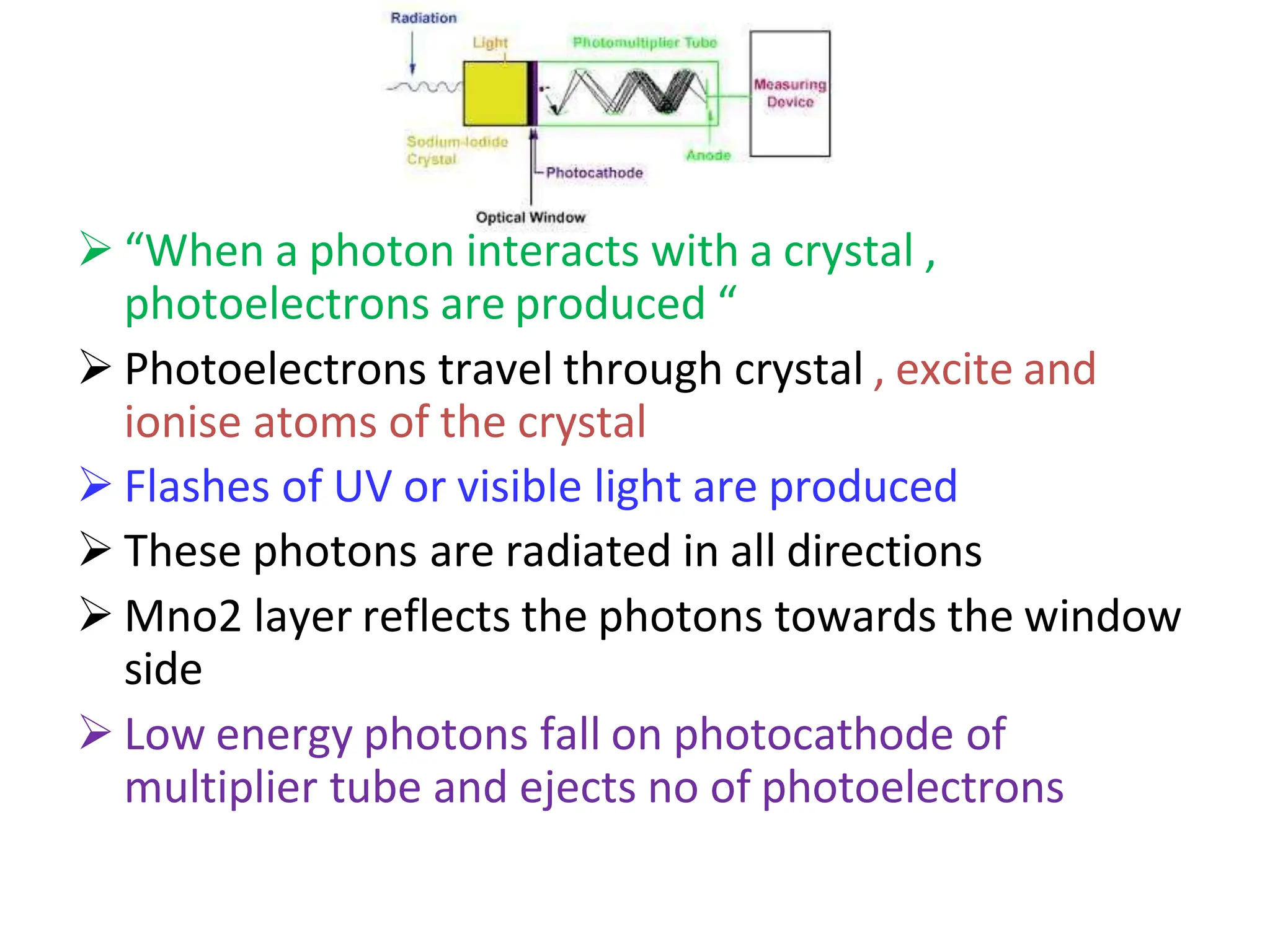 Radiation

Light

Photomultiplier Tube

Measuring Device

Sodium-Iodide Crystal

Anode

Photocathode

Optical Window

➢ “When a photon interacts with a crystal , photoelectrons are produced “

➢ Photoelectrons travel through crystal , excite and ionise atoms of the crystal

➢ Flashes of UV or visible light are produced

➢ These photons are radiated in all directions

➢ Mno2 layer reflects the photons towards the window side

➢ Low energy photons fall on photocathode of multiplier tube and ejects no of photoelectrons